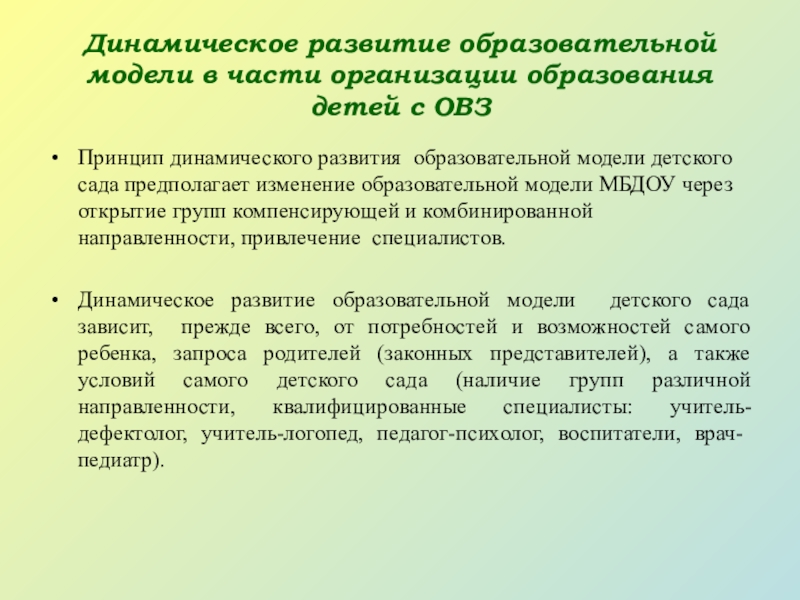 Динамическое развитие образовательной модели в части организации образования детей с ОВЗ

• Принцип динамического развития образовательной модели детского сада предполагает изменение образовательной модели МБДОУ через открытие групп компенсирующей и комбинированной направленности, привлечение специалистов.

• Динамическое развитие образовательной модели детского сада зависит, прежде всего, от потребностей и возможностей самого ребенка, запроса родителей (законных представителей), а также условий самого детского сада (наличие групп различной направленности, квалифицированные специалисты: учитель-дефектолог, учитель-логопед, педагог-психолог, воспитатели, врач-педиатр).